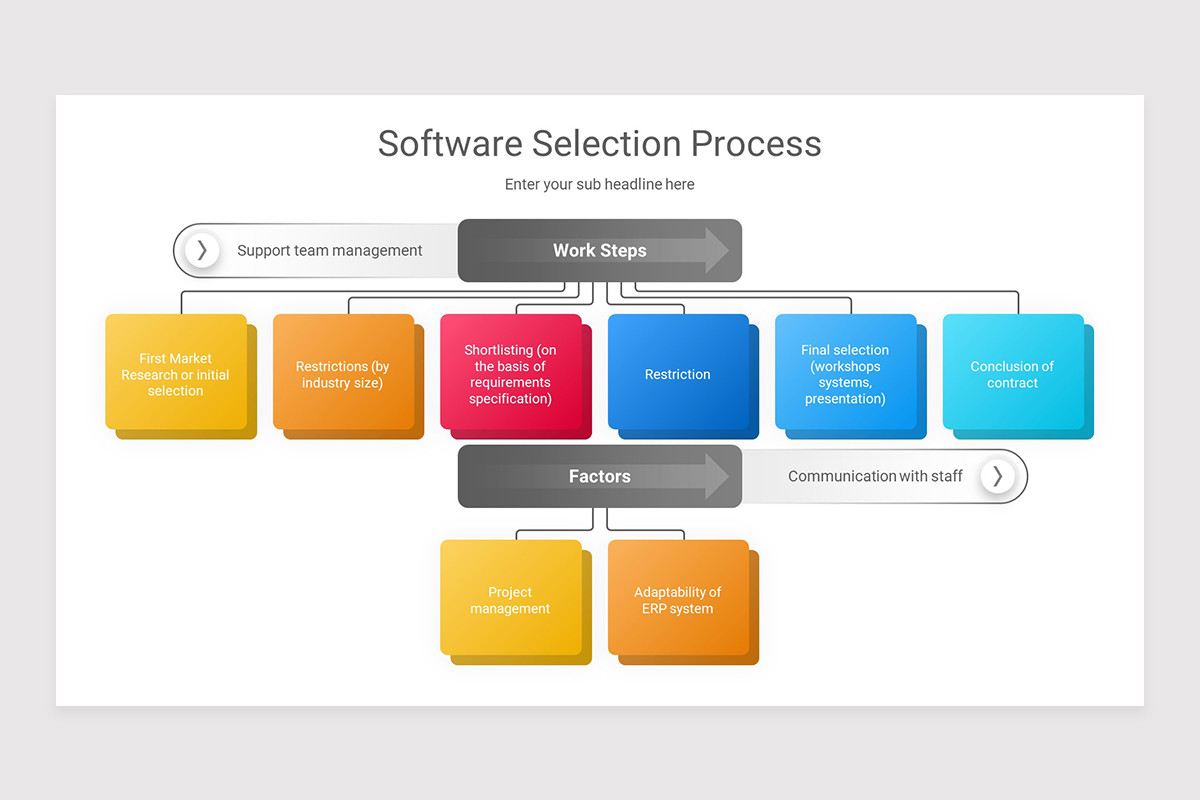 Software Selection Process

Enter your sub headline here

Support team management

Work Steps

First Market Research or initial selection

Restrictions (by industry size)

Shortlisting (on the basis of requirements specification)

Restriction

Final selection (workshops systems, presentation)

Conclusion of contract

Factors

Communication with staff

Project management

Adaptability of ERP system